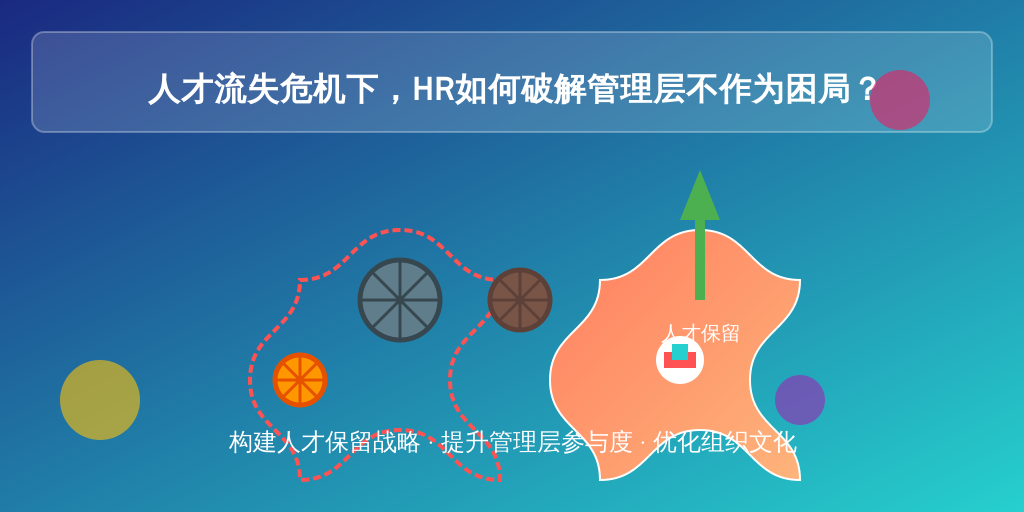 人才流失危机下，HR如何破解管理层不作为困局？

人才保留

构建人才保留战略 · 提升管理层参与度 · 优化组织文化